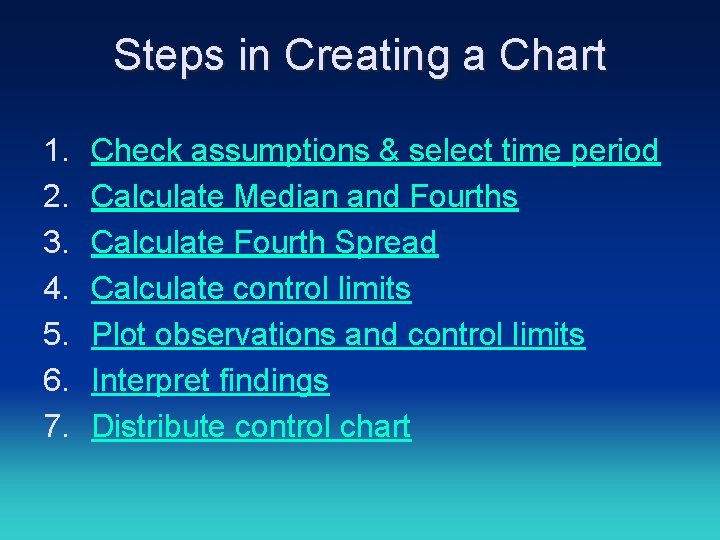 Steps in Creating a Chart

1. Check assumptions & select time period
2. Calculate Median and Fourths
3. Calculate Fourth Spread
4. Calculate control limits
5. Plot observations and control limits
6. Interpret findings
7. Distribute control chart